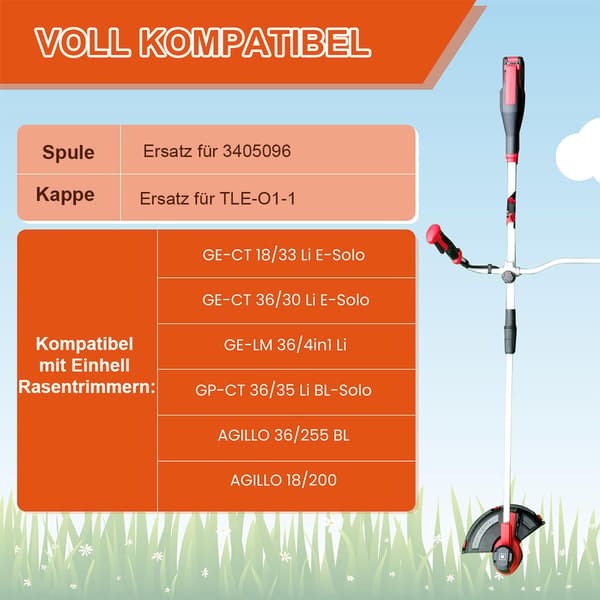 VOLL KOMPATIBEL

| Spule | Ersatz für 3405096 |
|---|---|
| Kappe | Ersatz für TLE-O1-1 |

| Kompatibel mit Einhell Rasentrimmern: | GE-CT 18/33 Li E-Solo |
|---|---|
| | GE-CT 36/30 Li E-Solo |
| | GE-LM 36/4in1 Li |
| | GP-CT 36/35 Li BL-Solo |
| | AGILLO 36/255 BL |
| | AGILLO 18/200 |